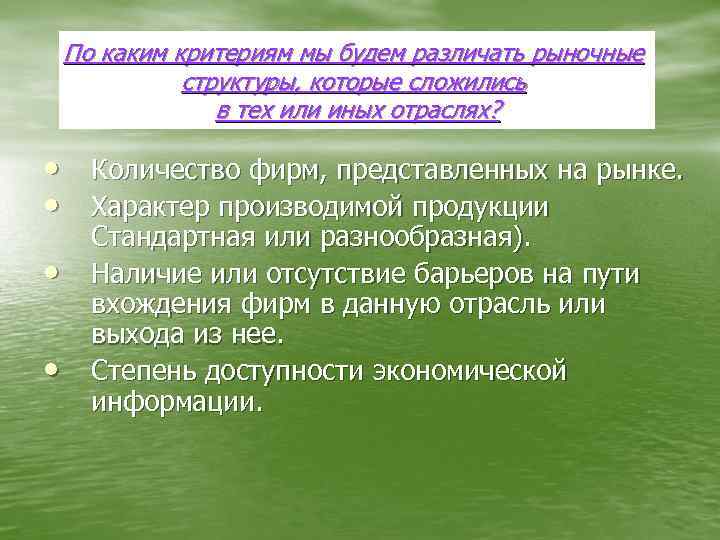 По каким критериям мы будем различать рыночные структуры, которые сложились в тех или иных отраслях?

• Количество фирм, представленных на рынке.
• Характер производимой продукции Стандартная или разнообразная).
• Наличие или отсутствие барьеров на пути вхождения фирм в данную отрасль или выхода из нее.
• Степень доступности экономической информации.